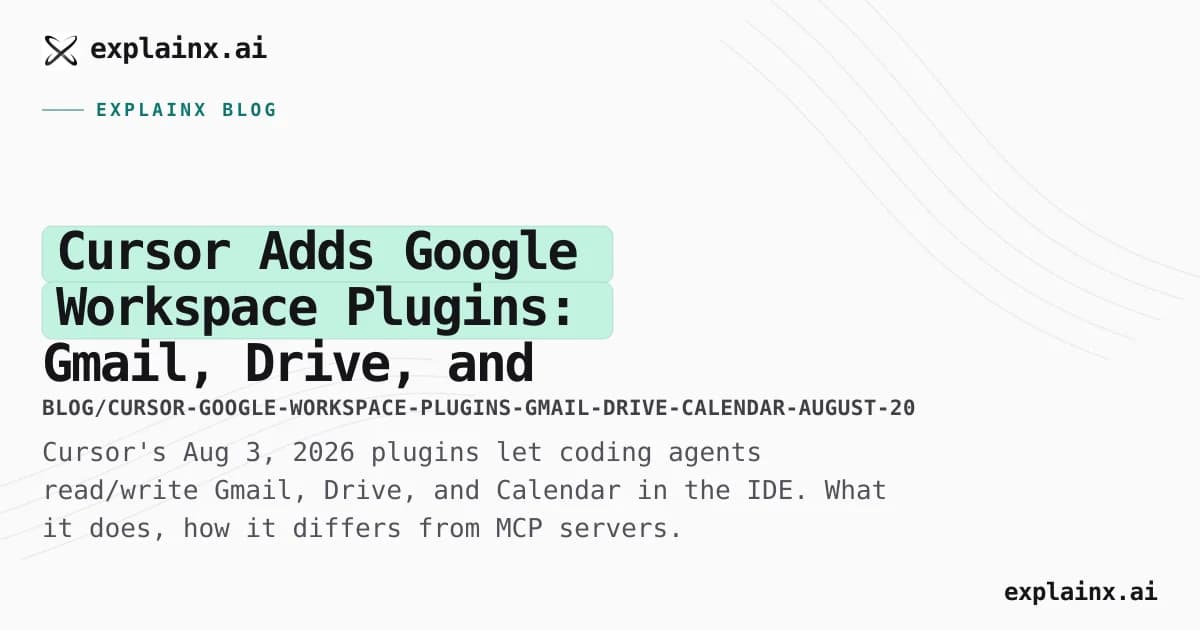 explainx.ai

EXPLAINX BLOG

Cursor Adds Google Workspace Plugins: Gmail, Drive, and

BLOG/CURSOR-GOOGLE-WORKSPACE-PLUGINS-GMAIL-DRIVE-CALENDAR-AUGUST-20

Cursor's Aug 3, 2026 plugins let coding agents read/write Gmail, Drive, and Calendar in the IDE. What it does, how it differs from MCP servers.

explainx.ai